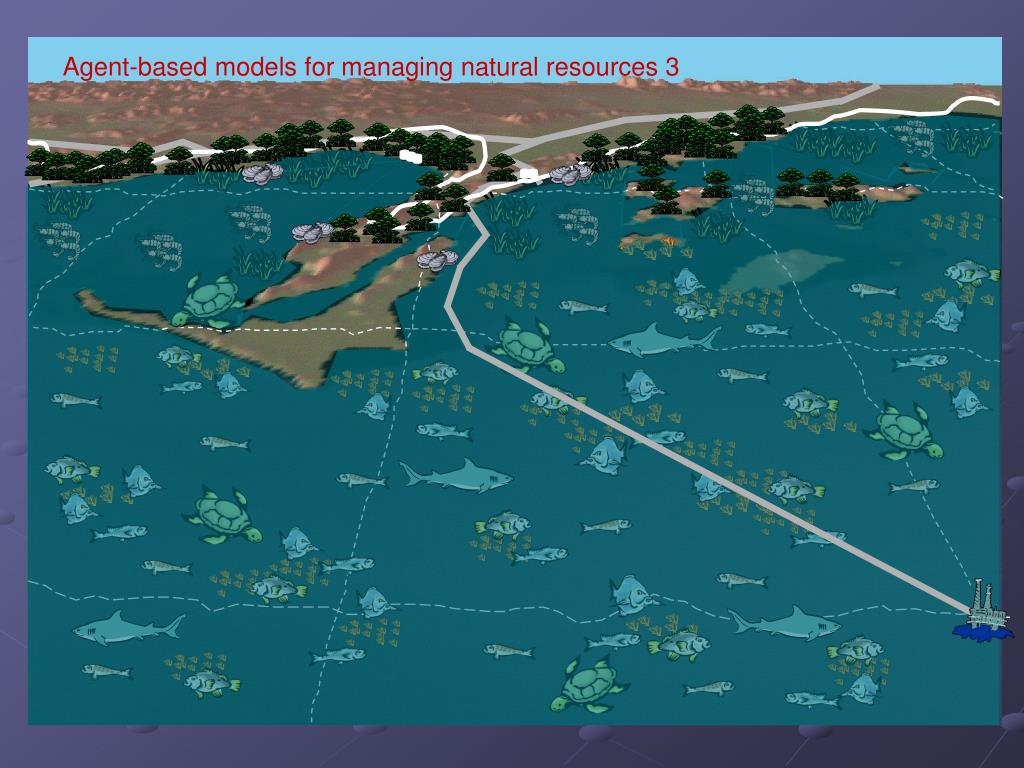 Agent-based models for managing natural resources 3